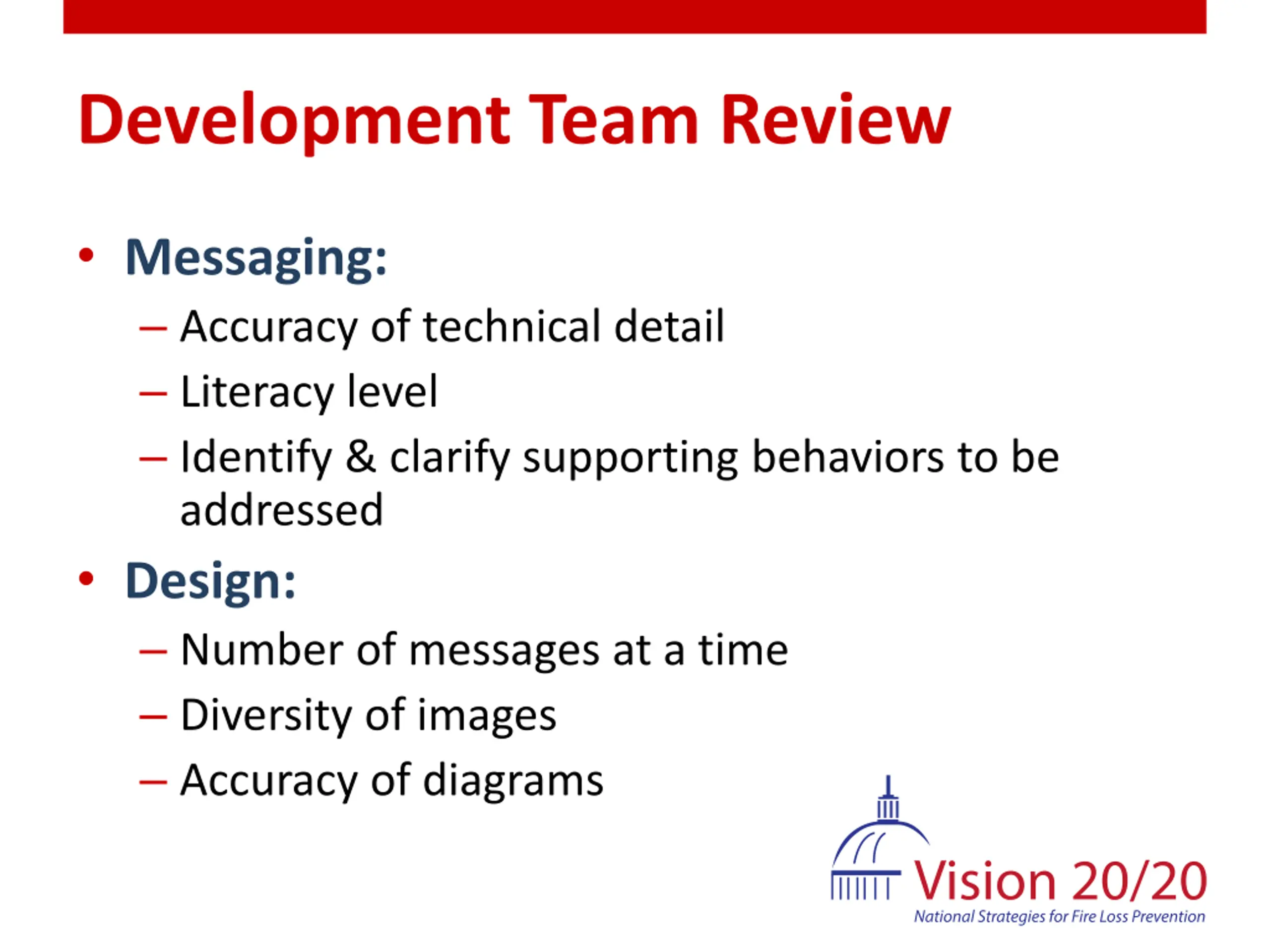 Development Team Review

• Messaging:
– Accuracy of technical detail
– Literacy level
– Identify & clarify supporting behaviors to be addressed

• Design:
– Number of messages at a time
– Diversity of images
– Accuracy of diagrams

Vision 20/20
National Strategies for Fire Loss Prevention